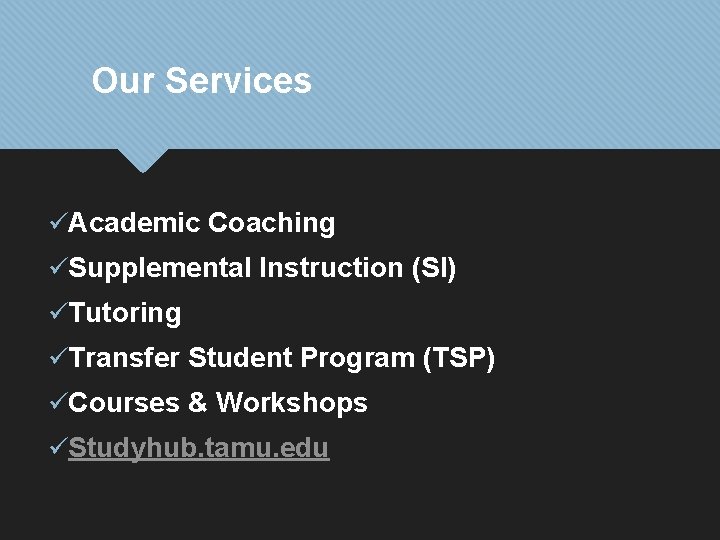 Our Services

✓Academic Coaching
✓Supplemental Instruction (SI)
✓Tutoring
✓Transfer Student Program (TSP)
✓Courses & Workshops
✓Studyhub.tamu.edu